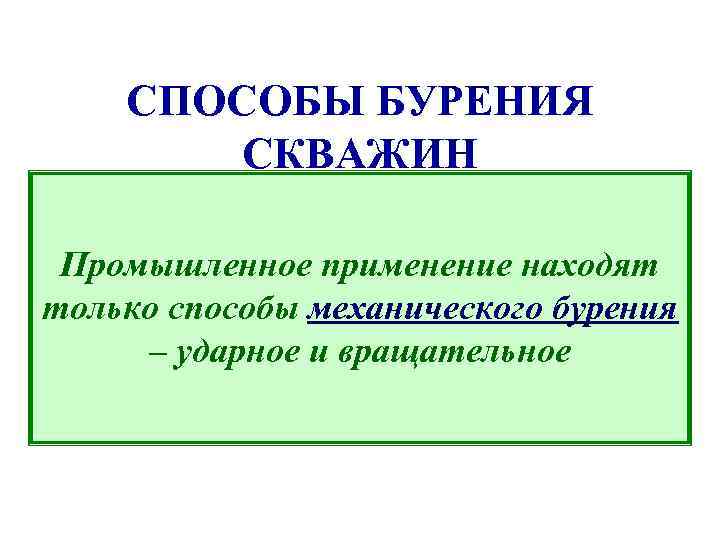 СПОСОБЫ БУРЕНИЯ СКВАЖИН

Промышленное применение находят только способы механического бурения – ударное и вращательное